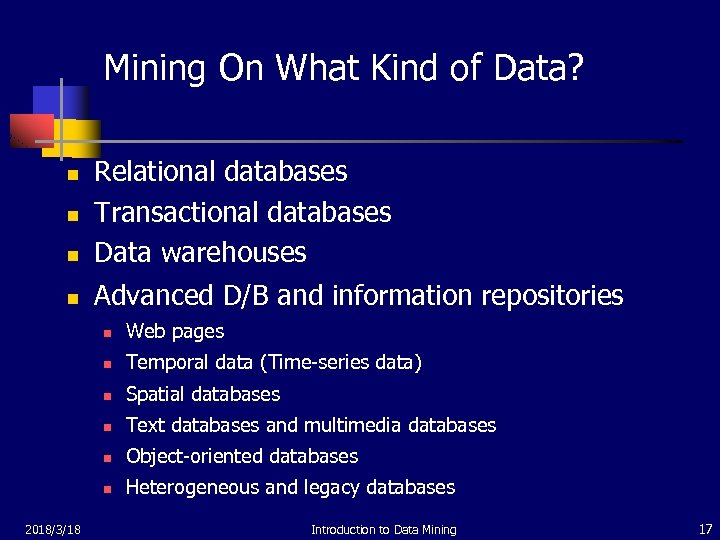 Mining On What Kind of Data?

- Relational databases
- Transactional databases
- Data warehouses
- Advanced D/B and information repositories
  - Web pages
  - Temporal data (Time-series data)
  - Spatial databases
  - Text databases and multimedia databases
  - Object-oriented databases
  - Heterogeneous and legacy databases

2018/3/18

Introduction to Data Mining

17